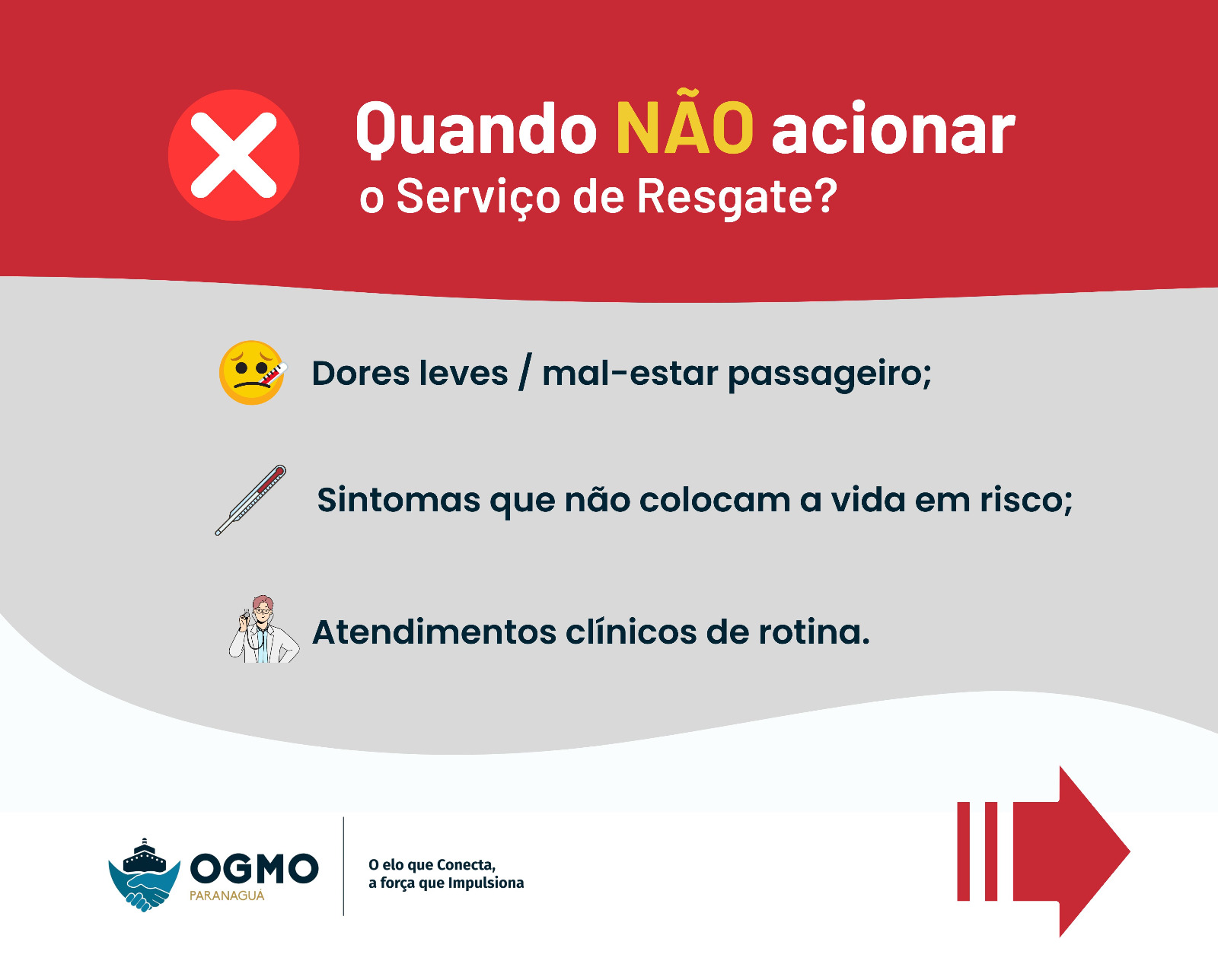 Quando NÃO acionar
o Serviço de Resgate?

Dores leves / mal-estar passageiro;

Sintomas que não colocam a vida em risco;

Atendimentos clínicos de rotina.

OGMO
PARANAGUÁ

O elo que Conecta,
a força que Impulsiona